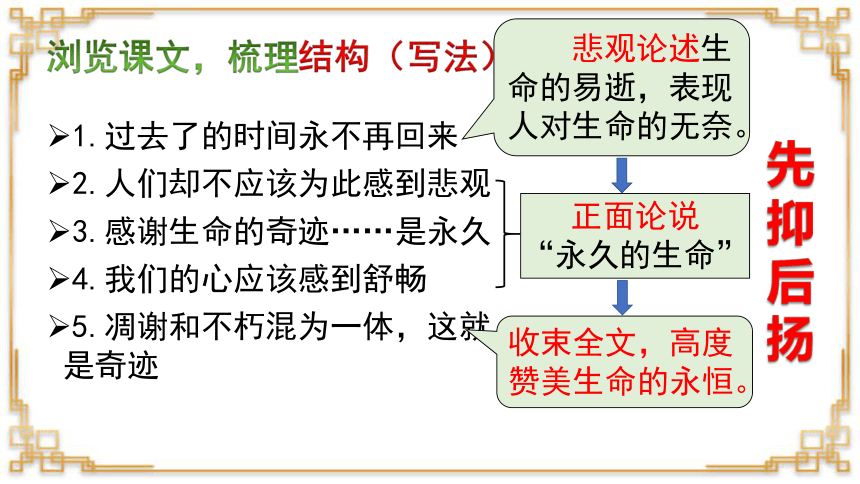 浏览课文，梳理结构（写法）

➢1. 过去了的时间永不再回来

➢2. 人们却不应该为此感到悲观

➢3. 感谢生命的奇迹……是永久

➢4. 我们的心应该感到舒畅

➢5. 凋谢和不朽混为一体，这就是奇迹

悲观论述生命的易逝，表现人对生命的无奈。

正面论说“永久的生命”

收束全文，高度赞美生命的永恒。

先抑后扬